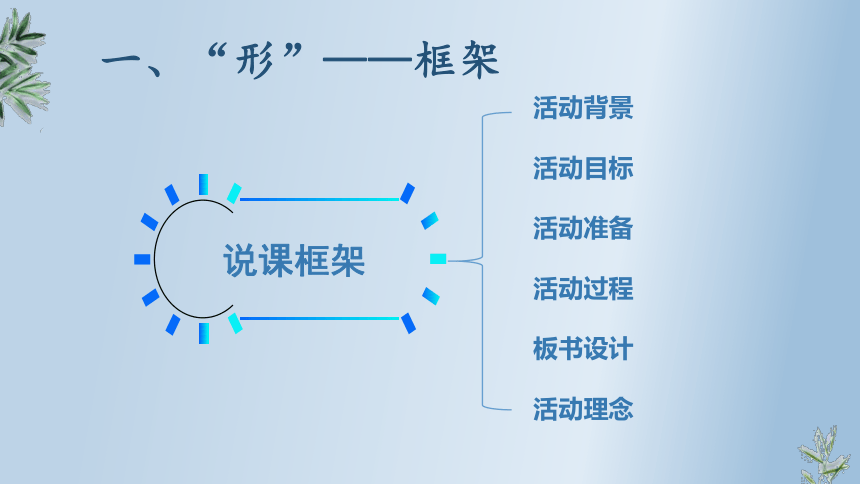 一、“形”——框架

说课框架

活动背景
活动目标
活动准备
活动过程
板书设计
活动理念